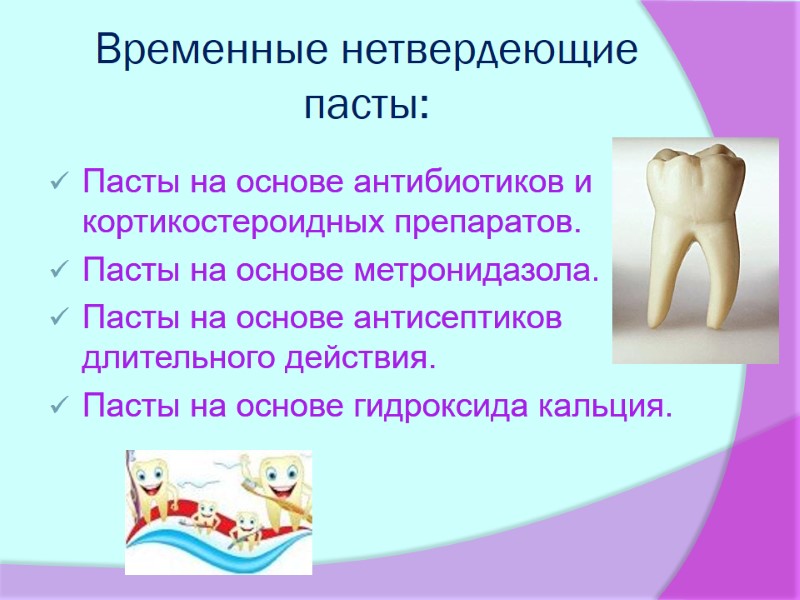 Временные нетвердеющие пасты:

✓ Пасты на основе антибиотиков и кортикостероидных препаратов.
✓ Пасты на основе метронидазола.
✓ Пасты на основе антисептиков длительного действия.
✓ Пасты на основе гидроксида кальция.